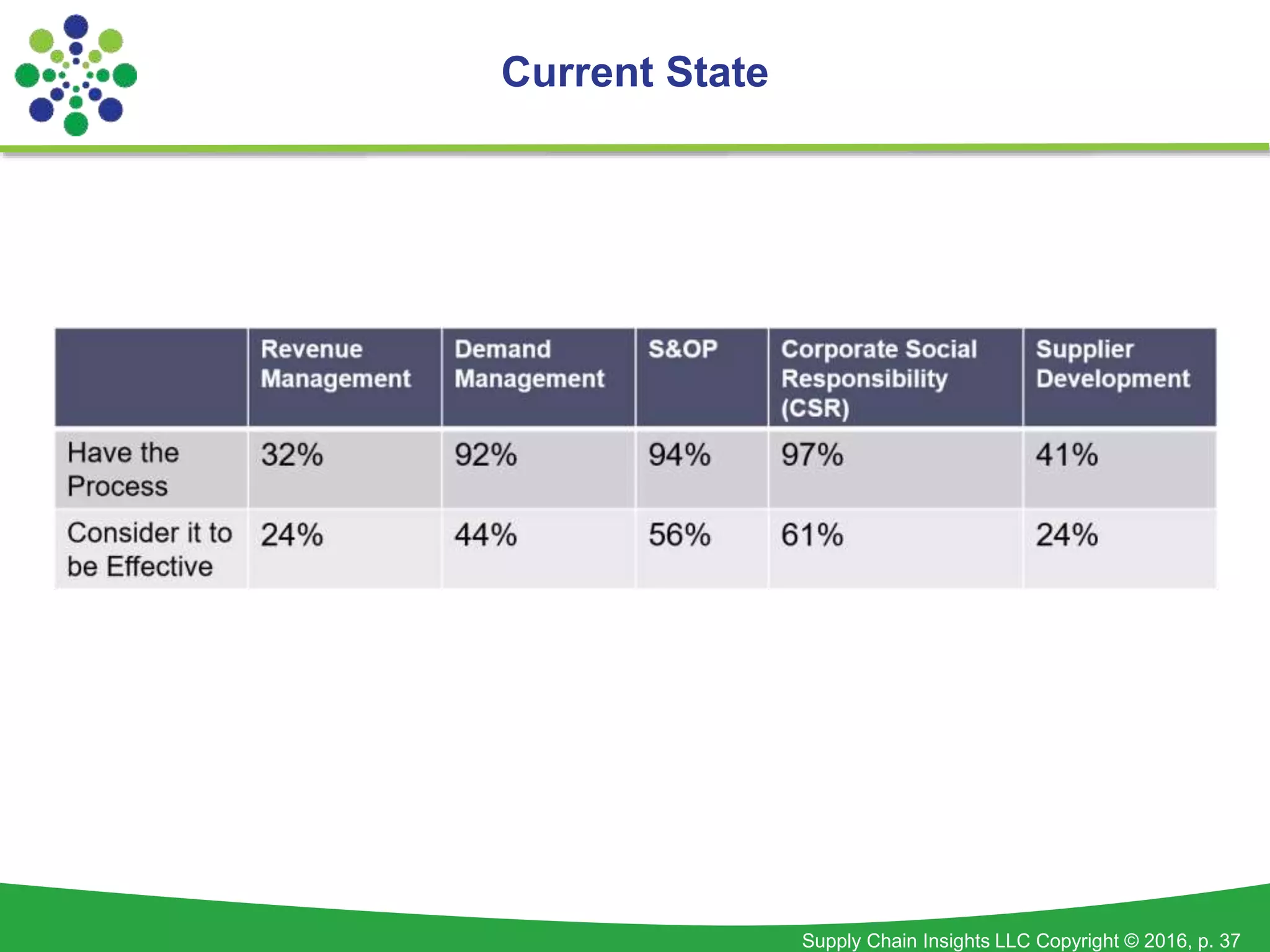 Current State

| | Revenue Management | Demand Management | S&OP | Corporate Social Responsibility (CSR) | Supplier Development |
|---|---|---|---|---|---|
| Have the Process | 32% | 92% | 94% | 97% | 41% |
| Consider it to be Effective | 24% | 44% | 56% | 61% | 24% |

Supply Chain Insights LLC Copyright © 2016, p. 37